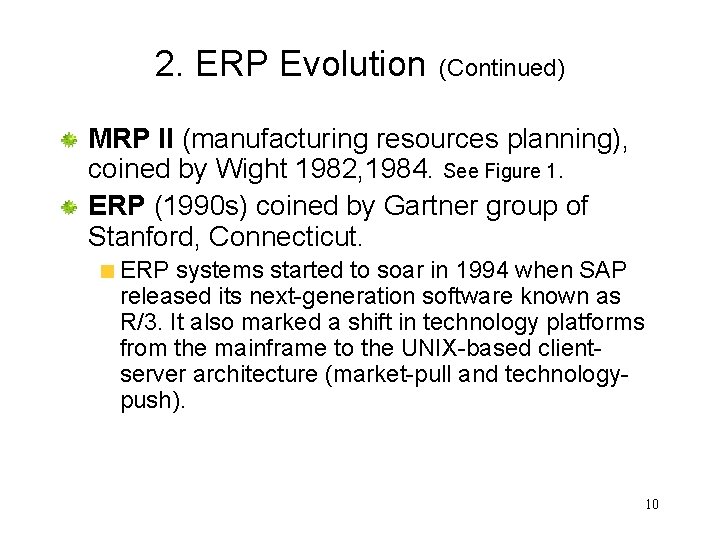 2. ERP Evolution (Continued)

MRP II (manufacturing resources planning), coined by Wight 1982,1984. See Figure 1.

ERP (1990s) coined by Gartner group of Stanford, Connecticut.

ERP systems started to soar in 1994 when SAP released its next-generation software known as R/3. It also marked a shift in technology platforms from the mainframe to the UNIX-based client-server architecture (market-pull and technology-push).

10